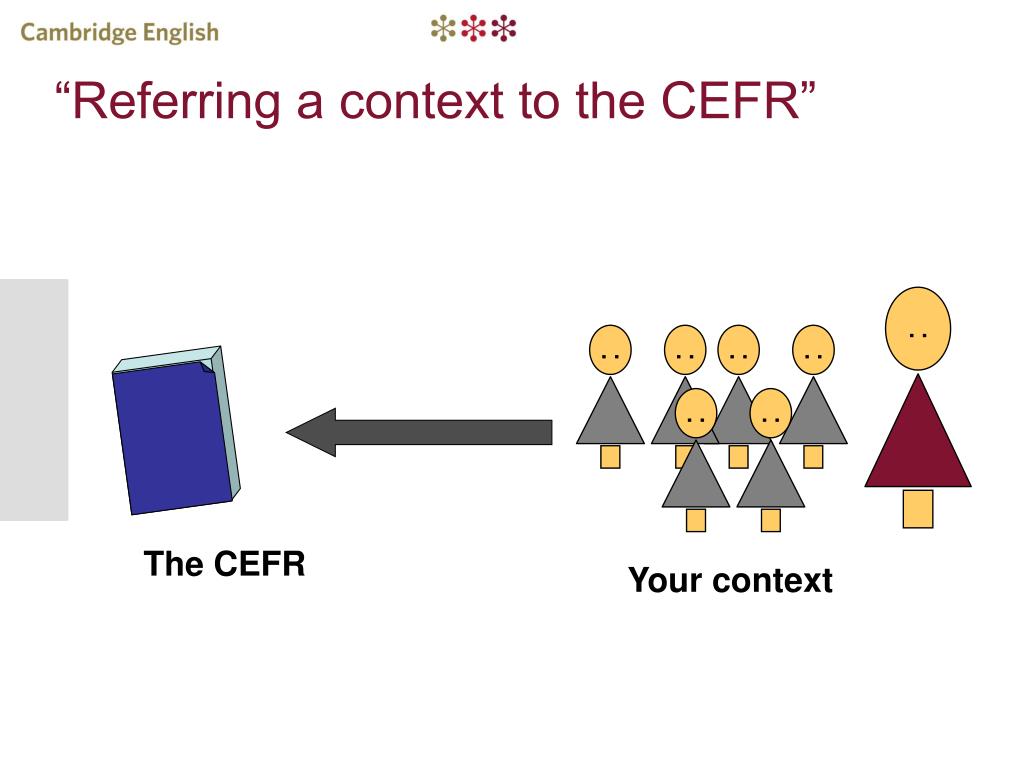 Cambridge English

“Referring a context to the CEFR”

The CEFR

Your context